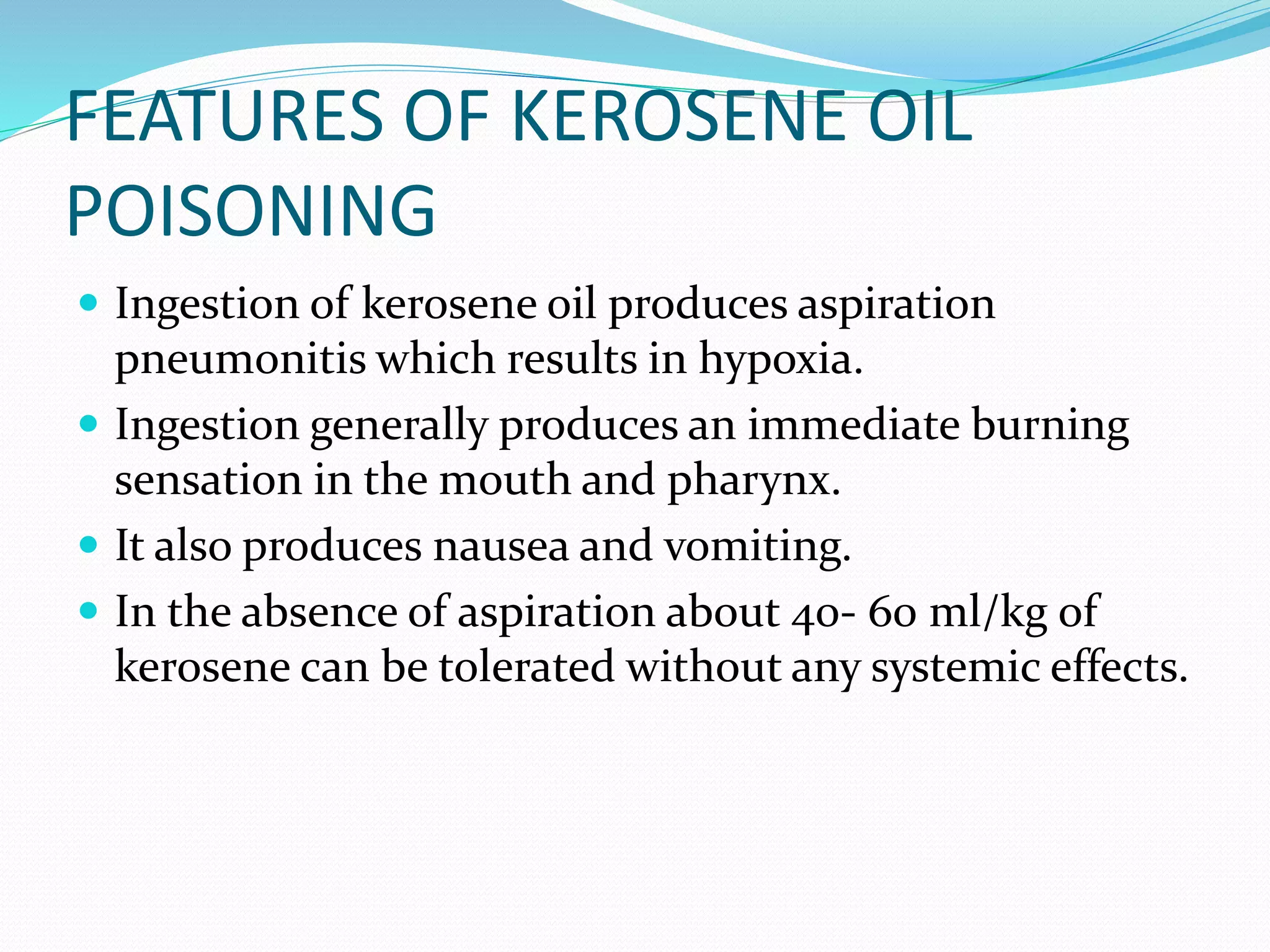 FEATURES OF KEROSENE OIL POISONING

- Ingestion of kerosene oil produces aspiration pneumonitis which results in hypoxia.
- Ingestion generally produces an immediate burning sensation in the mouth and pharynx.
- It also produces nausea and vomiting.
- In the absence of aspiration about 40- 60 ml/kg of kerosene can be tolerated without any systemic effects.